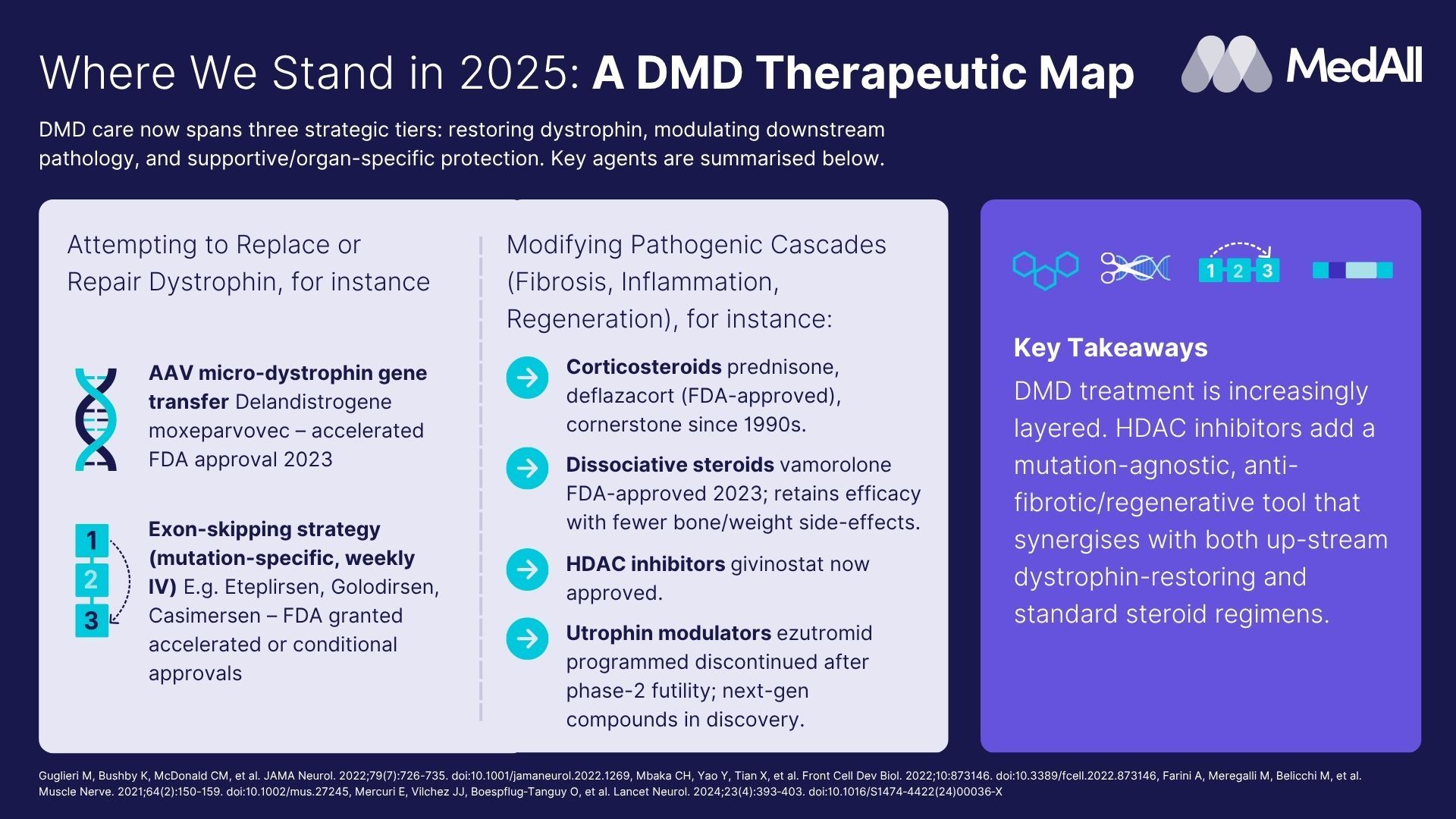 Where We Stand in 2025: A DMD Therapeutic Map

MedAll

DMD care now spans three strategic tiers: restoring dystrophin, modulating downstream pathology, and supportive/organ-specific protection. Key agents are summarised below.

Attempting to Replace or Repair Dystrophin, for instance

AAV micro-dystrophin gene transfer Delandistrogene moxeparvovec – accelerated FDA approval 2023

1
2
3

Exon-skipping strategy (mutation-specific, weekly IV) E.g. Eteplirsen, Golodirsen, Casimersen – FDA granted accelerated or conditional approvals

Modifying Pathogenic Cascades (Fibrosis, Inflammation, Regeneration), for instance:

Corticosteroids prednisone, deflazacort (FDA-approved), cornerstone since 1990s.

Dissociative steroids vamorolone FDA-approved 2023; retains efficacy with fewer bone/weight side-effects.

HDAC inhibitors givinostat now approved.

Utrophin modulators ezutromid programmed discontinued after phase-2 futility; next-gen compounds in discovery.

1 2 3

Key Takeaways

DMD treatment is increasingly layered. HDAC inhibitors add a mutation-agnostic, anti-fibrotic/regenerative tool that synergises with both up-stream dystrophin-restoring and standard steroid regimens.

Guglieri M, Bushby K, McDonald CM, et al. JAMA Neurol. 2022;79(7):726-735. doi:10.1001/jamaneurol.2022.1269, Mbaka CH, Yao Y, Tian X, et al. Front Cell Dev Biol. 2022;10:873146. doi:10.3389/fcell.2022.873146, Farini A, Meregalli M, Belicchi M, et al. Muscle Nerve. 2021;64(2):150-159. doi:10.1002/mus.27245, Mercuri E, Vilchez JJ, Boespflug-Tanguy O, et al. Lancet Neurol. 2024;23(4):393-403. doi:10.1016/S1474-4422(24)00036-X